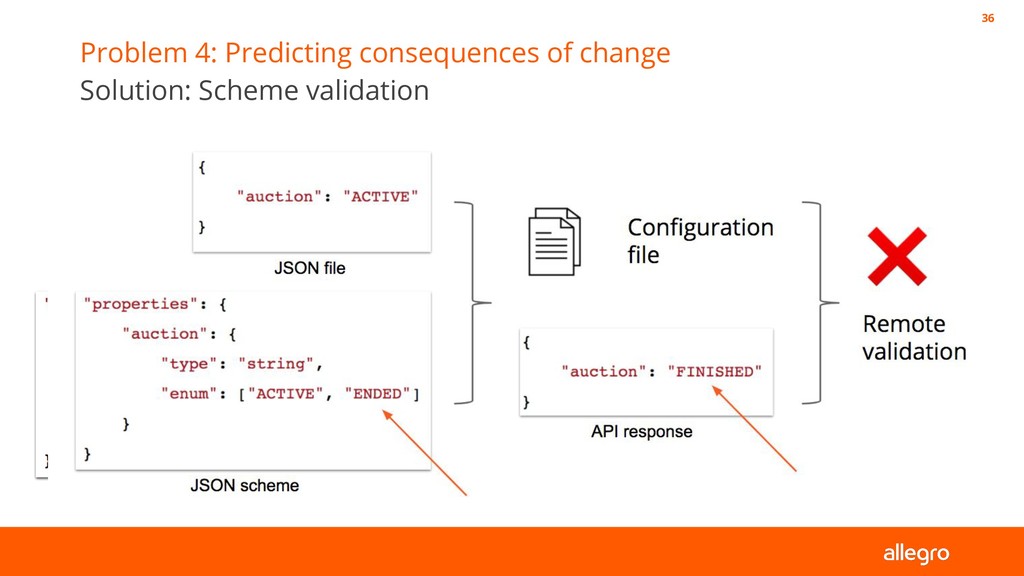 36

Problem 4: Predicting consequences of change
Solution: Scheme validation

{
"auction": "ACTIVE"
}

JSON file

"properties": {
"auction": {
"type": "string",
"enum": ["ACTIVE", "ENDED"]
}
}

JSON scheme

Configuration file

{
"auction": "FINISHED"
}

API response

Remote validation

allegro